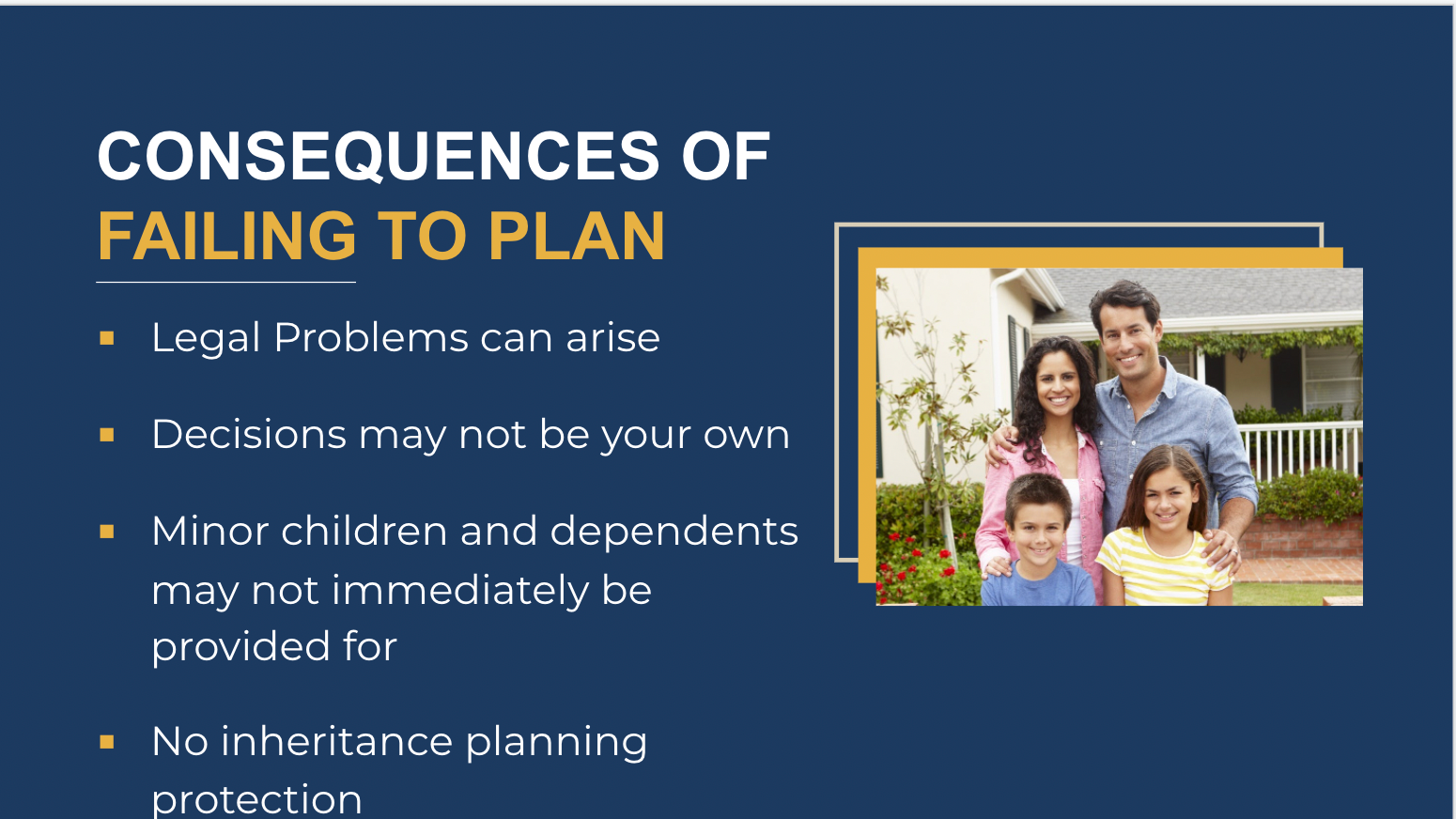 CONSEQUENCES OF
FAILING TO PLAN

▪ Legal Problems can arise

▪ Decisions may not be your own

▪ Minor children and dependents may not immediately be provided for

▪ No inheritance planning protection